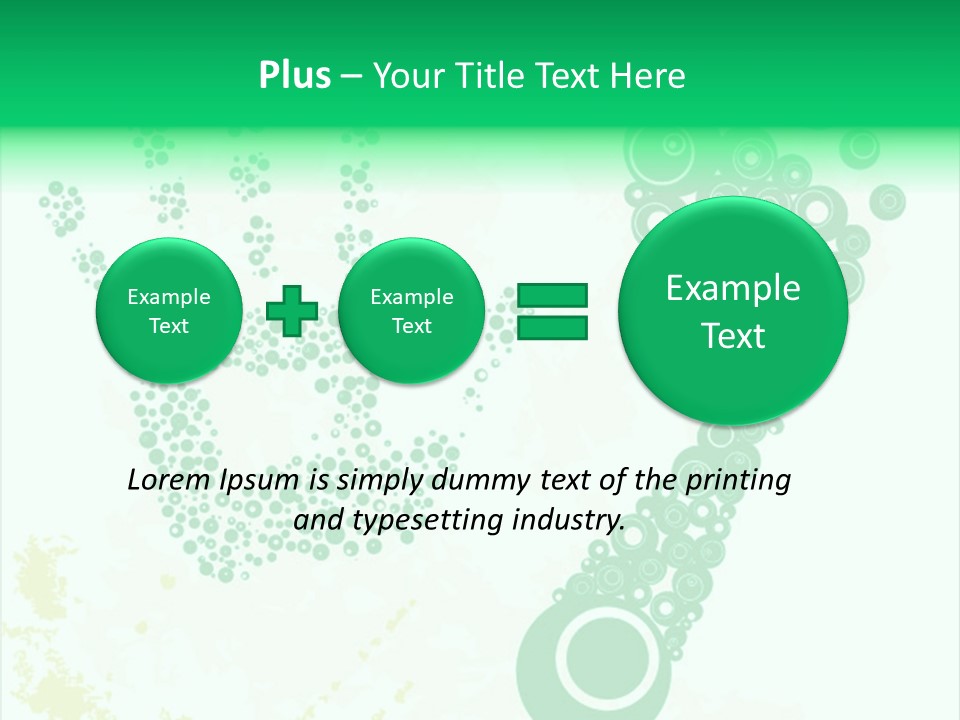 Plus – Your Title Text Here

Example Text

Example Text

Example Text

Lorem Ipsum is simply dummy text of the printing and typesetting industry.